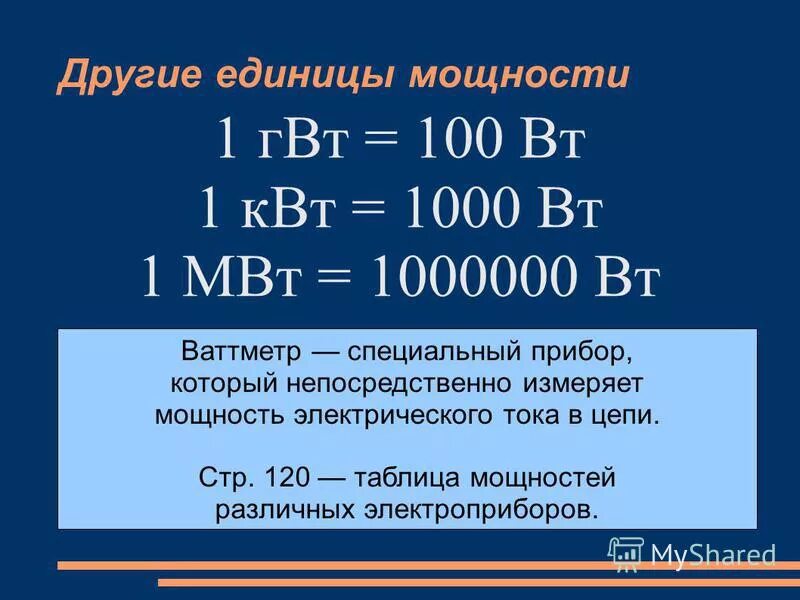 Другие единицы мощности

1 гВт = 100 Вт
1 кВт = 1000 Вт
1 МВт = 1000000 Вт

Ваттметр — специальный прибор, который непосредственно измеряет мощность электрического тока в цепи.

Стр. 120 — таблица мощностей различных электроприборов.

MyShared